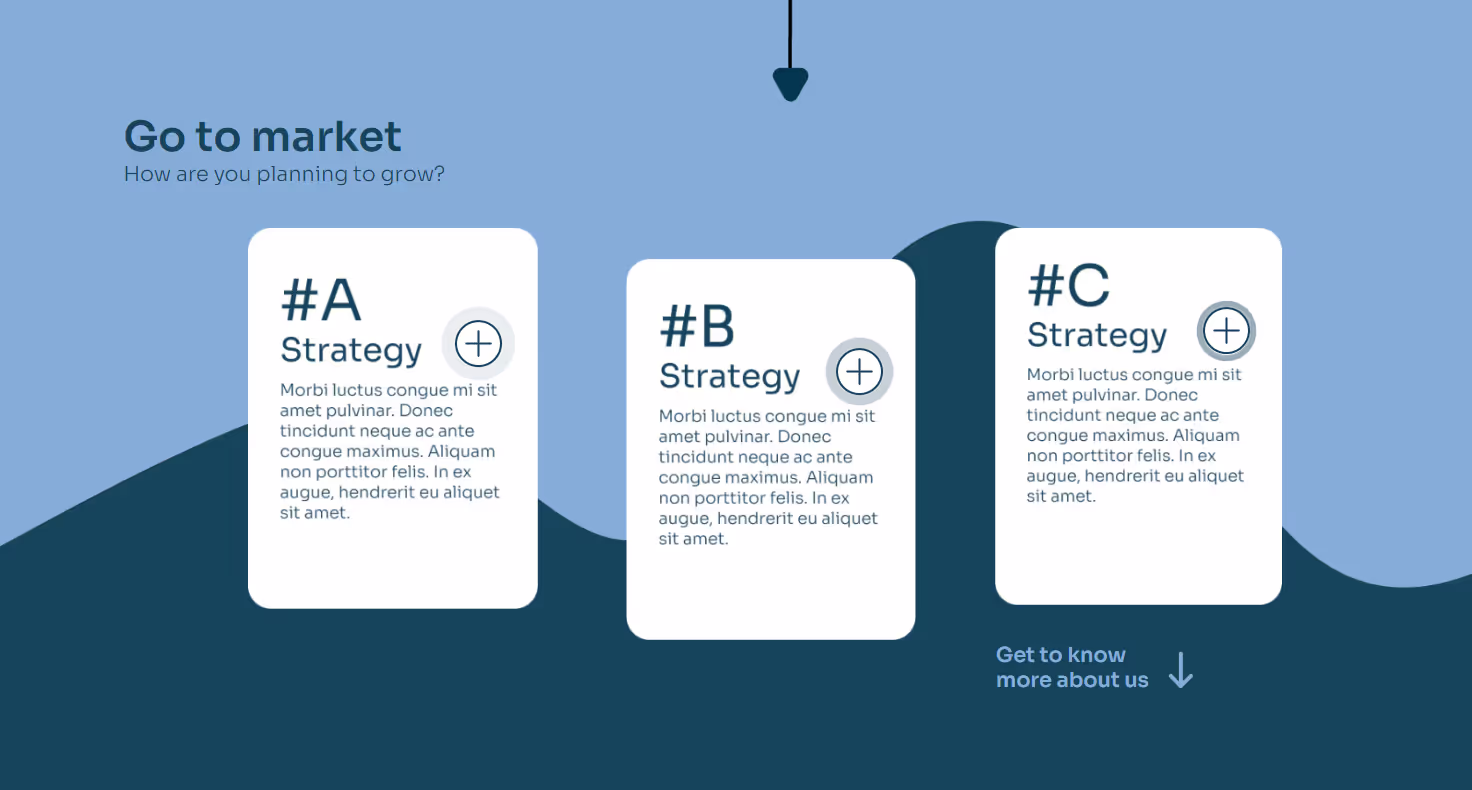 Go to market
How are you planning to grow?

#A
Strategy
Morbi luctus congue mi sit amet pulvinar. Donec tincidunt neque ac ante congue maximus. Aliquam non porttitor felis. In ex augue, hendrerit eu aliquet sit amet.

#B
Strategy
Morbi luctus congue mi sit amet pulvinar. Donec tincidunt neque ac ante congue maximus. Aliquam non porttitor felis. In ex augue, hendrerit eu aliquet sit amet.

#C
Strategy
Morbi luctus congue mi sit amet pulvinar. Donec tincidunt neque ac ante congue maximus. Aliquam non porttitor felis. In ex augue, hendrerit eu aliquet sit amet.

Get to know more about us